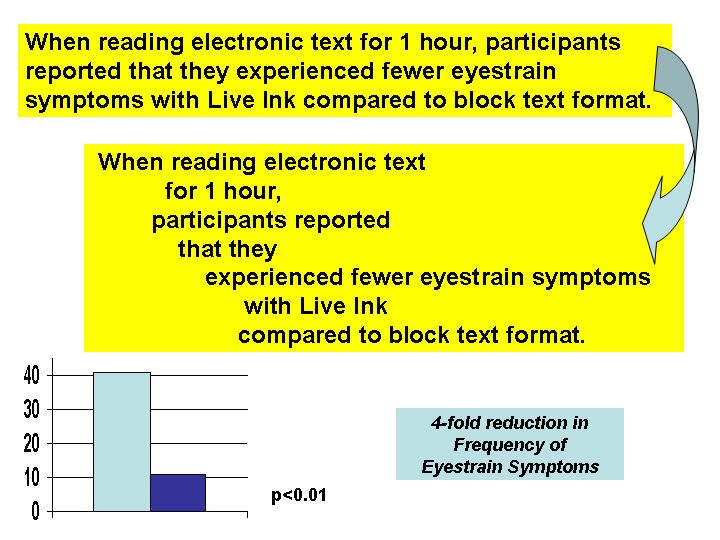 When reading electronic text for 1 hour, participants reported that they experienced fewer eyestrain symptoms with Live Ink compared to block text format.

When reading electronic text
for 1 hour,
participants reported
that they
experienced fewer eyestrain symptoms
with Live Ink
compared to block text format.

40
30
20
10
0

p<0.01

4-fold reduction in Frequency of Eyestrain Symptoms